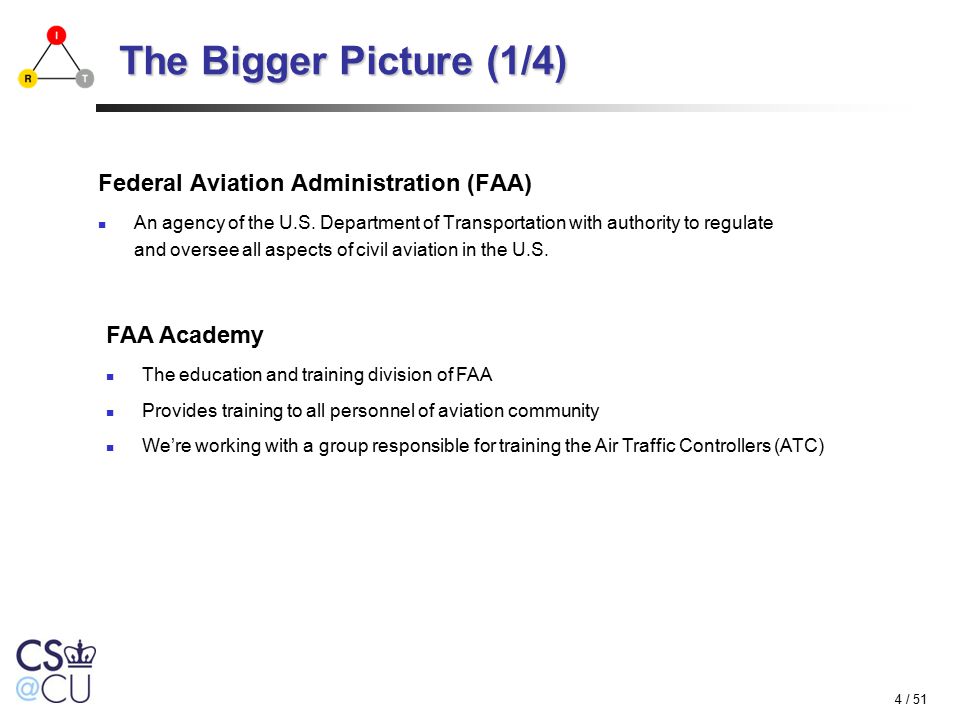 I
R
T

The Bigger Picture (1/4)

Federal Aviation Administration (FAA)

An agency of the U.S. Department of Transportation with authority to regulate and oversee all aspects of civil aviation in the U.S.

FAA Academy

The education and training division of FAA

Provides training to all personnel of aviation community

We're working with a group responsible for training the Air Traffic Controllers (ATC)

CS
@CU

4 / 51